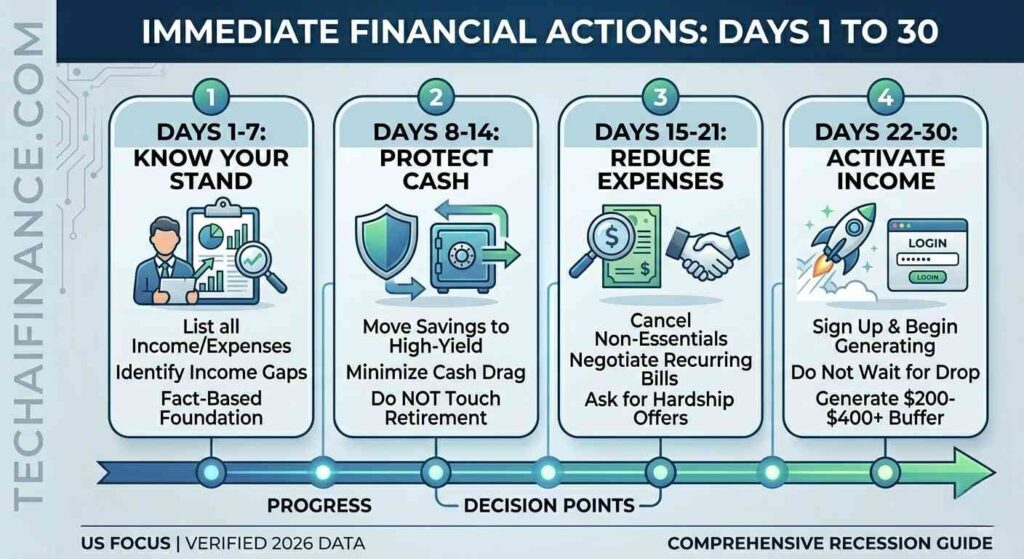 TECHAIFINANCE.COM

IMMEDIATE FINANCIAL ACTIONS: DAYS 1 TO 30

1
DAYS 1-7: KNOW YOUR STAND
List all Income/Expenses
Identify Income Gaps
Fact-Based Foundation

2
DAYS 8-14: PROTECT CASH
Move Savings to High-Yield
Minimize Cash Drag
Do NOT Touch Retirement

3
DAYS 15-21: REDUCE EXPENSES
$
Cancel Non-Essentials
Negotiate Recurring Bills
Ask for Hardship Offers

4
DAYS 22-30: ACTIVATE INCOME
LOGIN
LOGIN
Sign Up & Begin Generating
Do Not Wait for Drop
Generate $200-$400+ Buffer

PROGRESS
DECISION POINTS

US FOCUS | VERIFIED 2026 DATA
COMPREHENSIVE RECESSION GUIDE